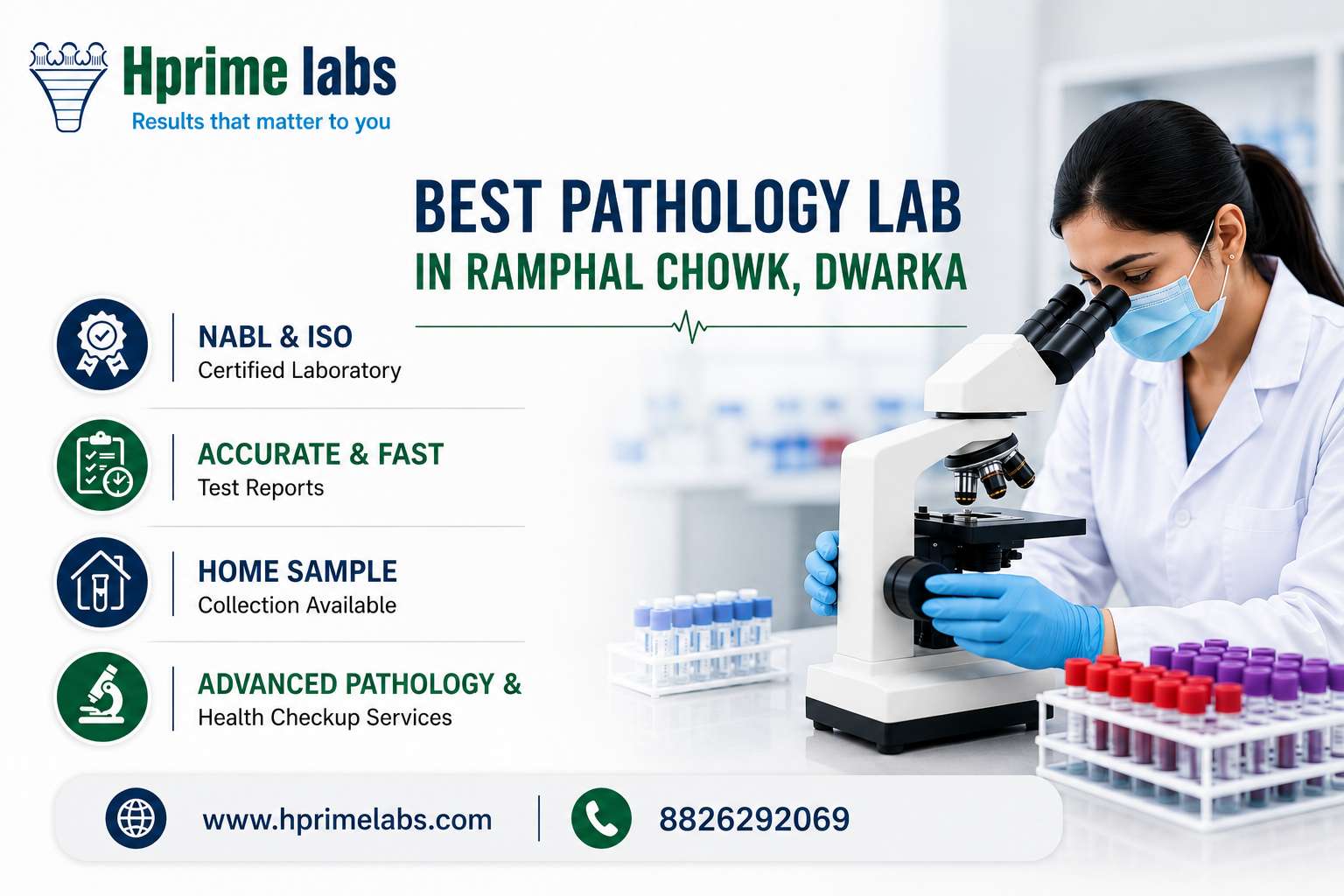 Hprime labs
Results that matter to you

BEST PATHOLOGY LAB
IN RAMPHAL CHOWK, DWARKA

NABL & ISO
Certified Laboratory

ACCURATE & FAST
Test Reports

HOME SAMPLE
Collection Available

ADVANCED PATHOLOGY &
Health Checkup Services

www.hprimelabs.com

8826292069